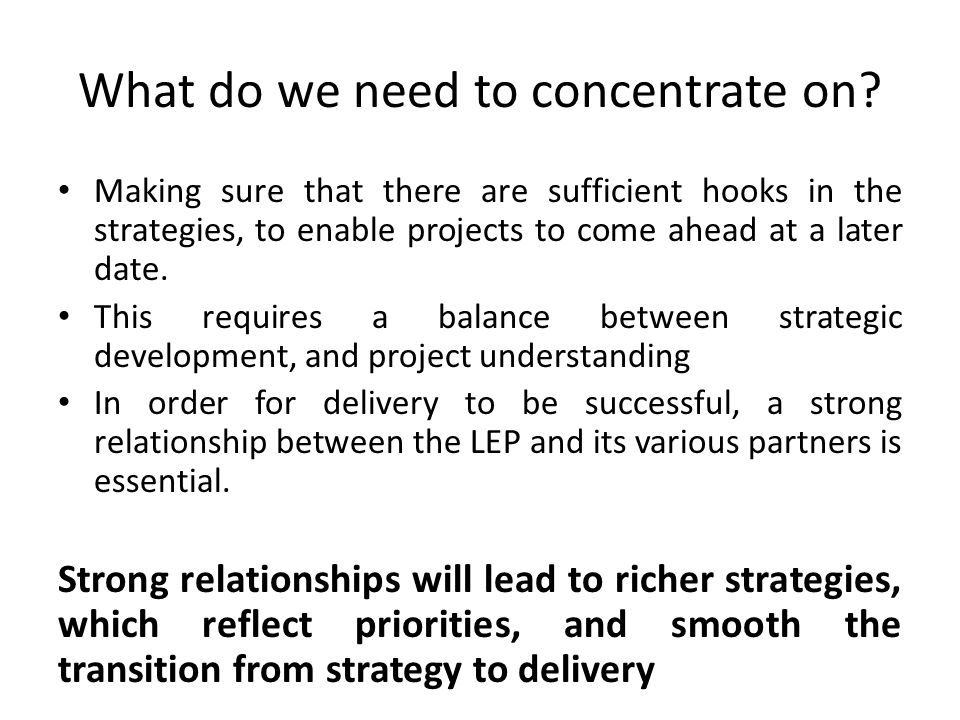 What do we need to concentrate on?

• Making sure that there are sufficient hooks in the strategies, to enable projects to come ahead at a later date.
• This requires a balance between strategic development, and project understanding
• In order for delivery to be successful, a strong relationship between the LEP and its various partners is essential.

Strong relationships will lead to richer strategies, which reflect priorities, and smooth the transition from strategy to delivery